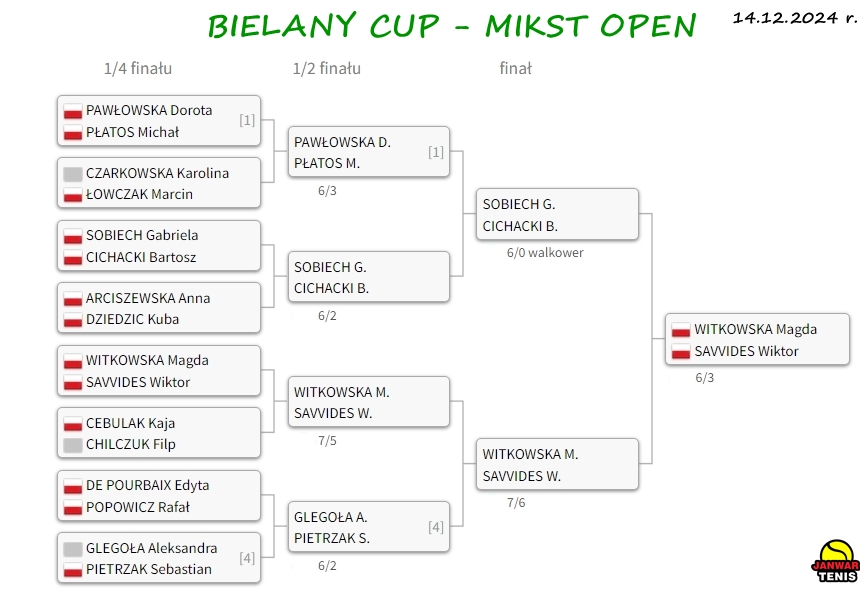 BIELANY CUP - MIKST OPEN

14.12.2024 r.

1/4 finału

1/2 finału

finał

PAWŁOWSKA Dorota
PŁATOS Michał [1]

CZARKOWSKA Karolina
ŁOWCZAK Marcin

SOBIECH Gabriela
CICHACKI Bartosz

ARCISZEWSKA Anna
DZIEDZIC Kuba

WITKOWSKA Magda
SAVVIDES Wiktor

CEBULAK Kaja
CHILCZUK Filp

DE POURBAIX Edyta
POPOWICZ Rafał

GLEGOŁA Aleksandra
PIETRZAK Sebastian [4]

PAWŁOWSKA D.
PŁATOS M. [1]
6/3

SOBIECH G.
CICHACKI B.
6/2

WITKOWSKA M.
SAVVIDES W.
7/5

GLEGOŁA A.
PIETRZAK S. [4]
6/2

SOBIECH G.
CICHACKI B.
6/0 walkower

WITKOWSKA M.
SAVVIDES W.
7/6

WITKOWSKA Magda
SAVVIDES Wiktor
6/3

JANWAR TENIS